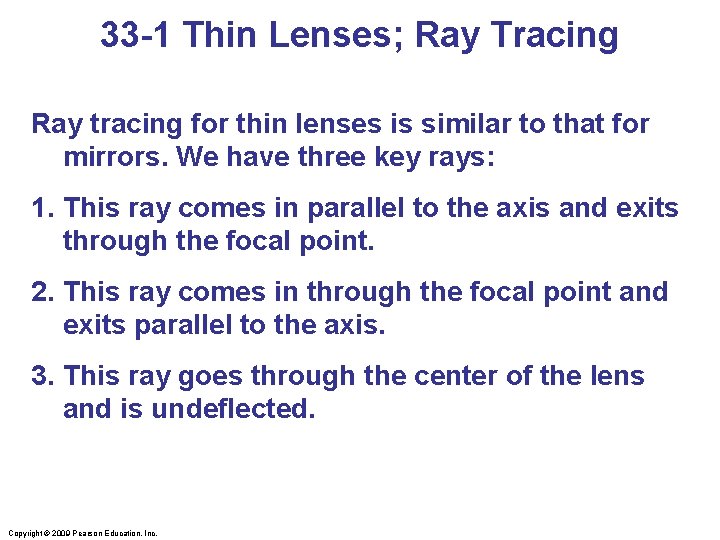 33-1 Thin Lenses; Ray Tracing

Ray tracing for thin lenses is similar to that for mirrors. We have three key rays:

1. This ray comes in parallel to the axis and exits through the focal point.

2. This ray comes in through the focal point and exits parallel to the axis.

3. This ray goes through the center of the lens and is undeflected.

Copyright © 2009 Pearson Education, Inc.